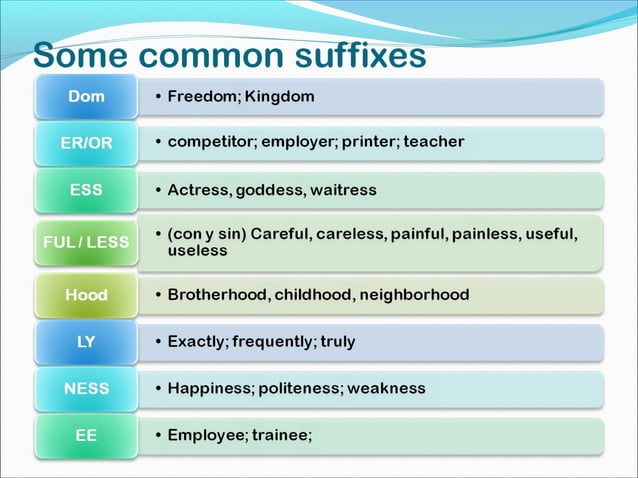 Some common suffixes

Dom
• Freedom; Kingdom

ER/OR
• competitor; employer; printer; teacher

ESS
• Actress, goddess, waitress

FUL / LESS
• (con y sin) Careful, careless, painful, painless, useful, useless

Hood
• Brotherhood, childhood, neighborhood

LY
• Exactly; frequently; truly

NESS
• Happiness; politeness; weakness

EE
• Employee; trainee;